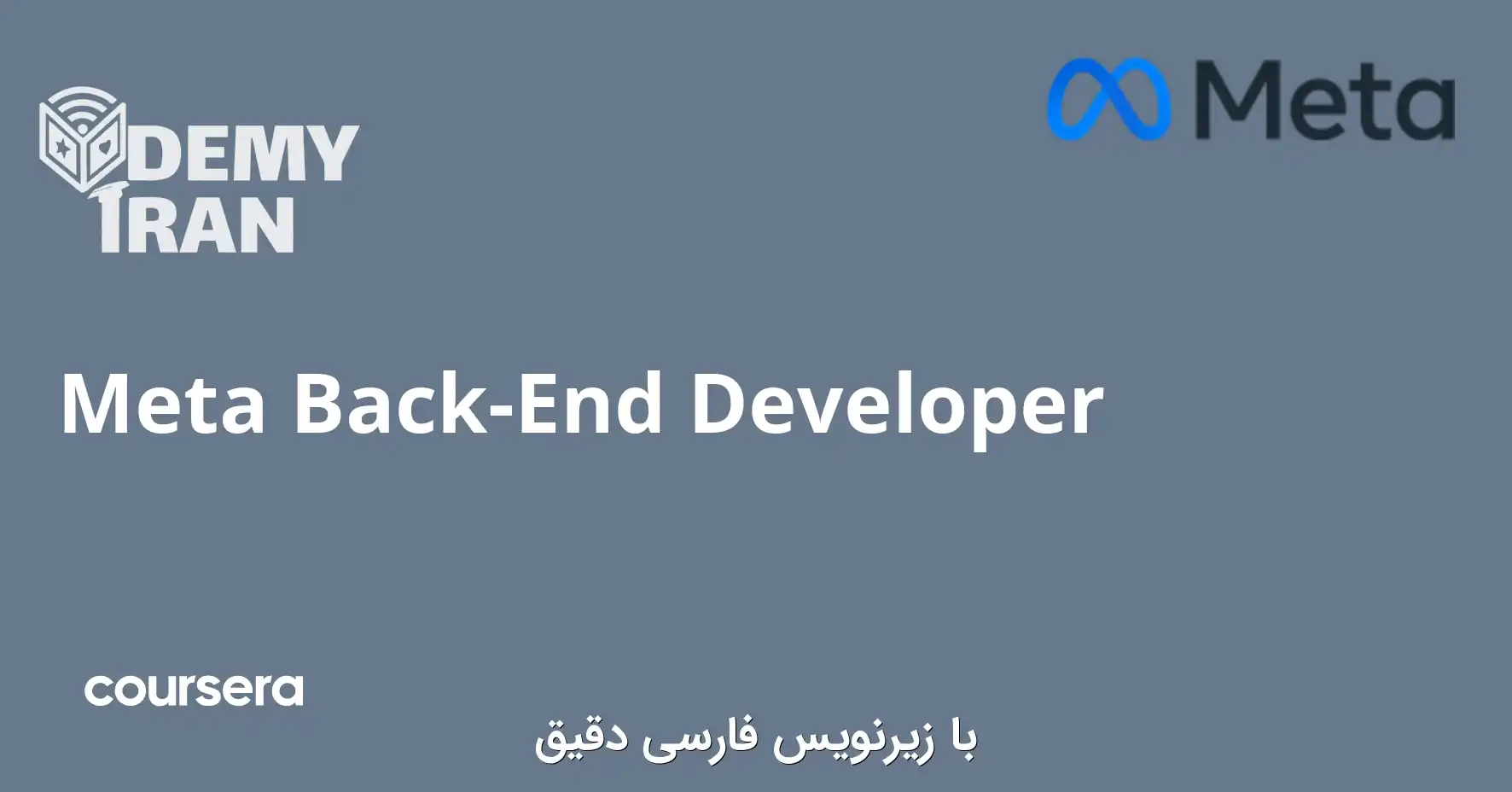 DEMY IRAN

Meta

Meta Back-End Developer

coursera

با زیرنویس فارسی دقیق